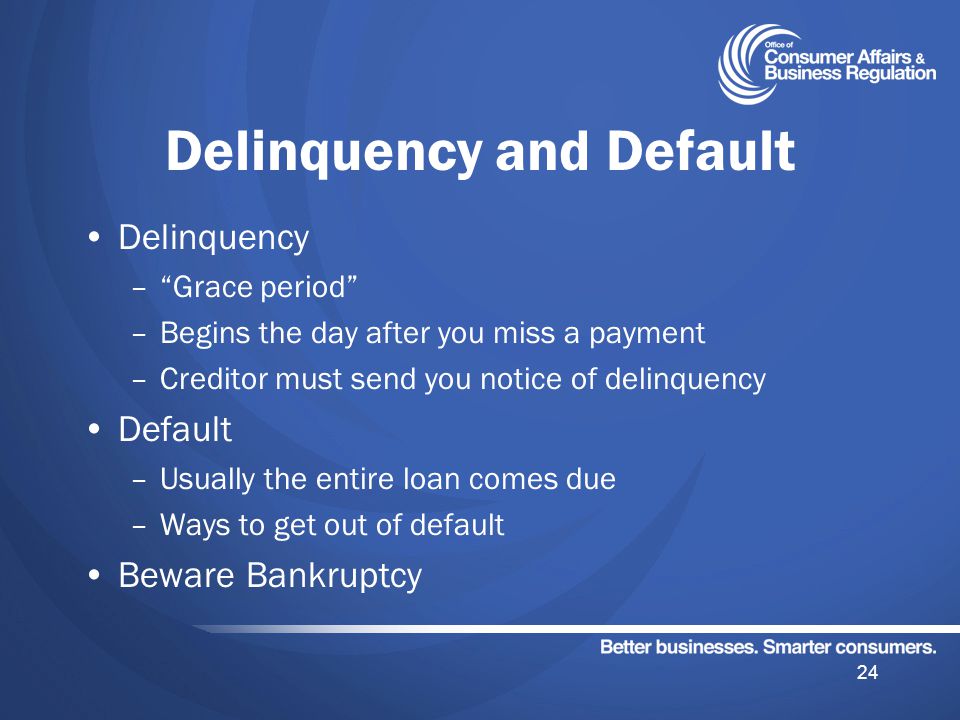 Office of
Consumer Affairs &
Business Regulation

Delinquency and Default

• Delinquency
– “Grace period”
– Begins the day after you miss a payment
– Creditor must send you notice of delinquency
• Default
– Usually the entire loan comes due
– Ways to get out of default
• Beware Bankruptcy

Better businesses. Smarter consumers.
24